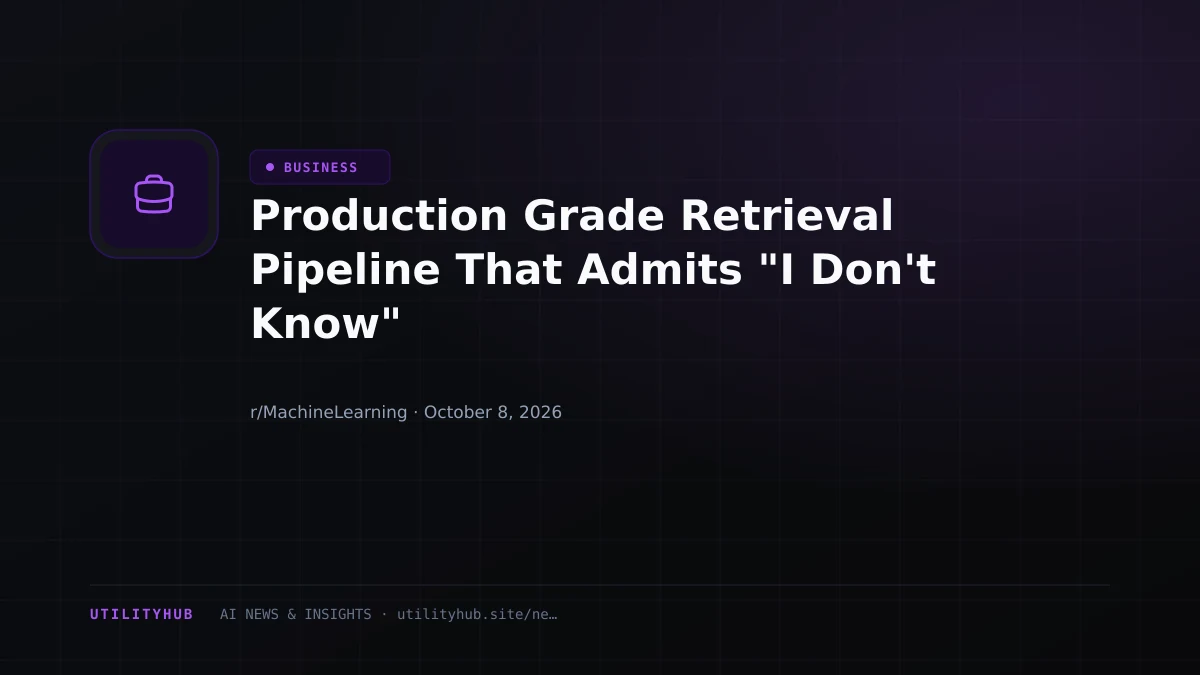 • BUSINESS

Production Grade Retrieval Pipeline That Admits "I Don't Know"

r/MachineLearning · October 8, 2026

UTILITYHUB AI NEWS & INSIGHTS · utilityhub.site/ne…